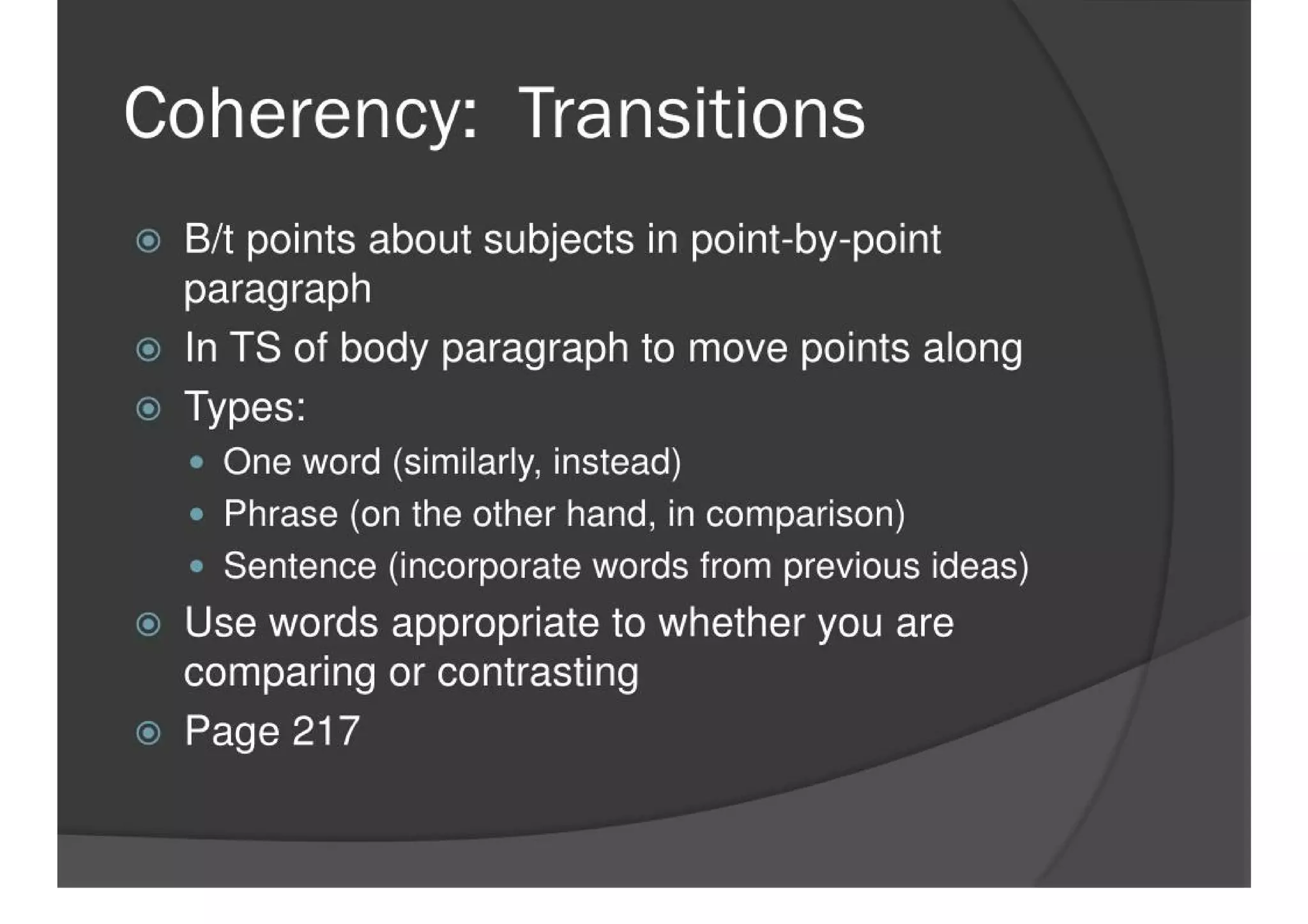 Coherency: Transitions

B/t points about subjects in point-by-point paragraph

In TS of body paragraph to move points along

Types:

One word (similarly, instead)

Phrase (on the other hand, in comparison)

Sentence (incorporate words from previous ideas)

Use words appropriate to whether you are comparing or contrasting

Page 217